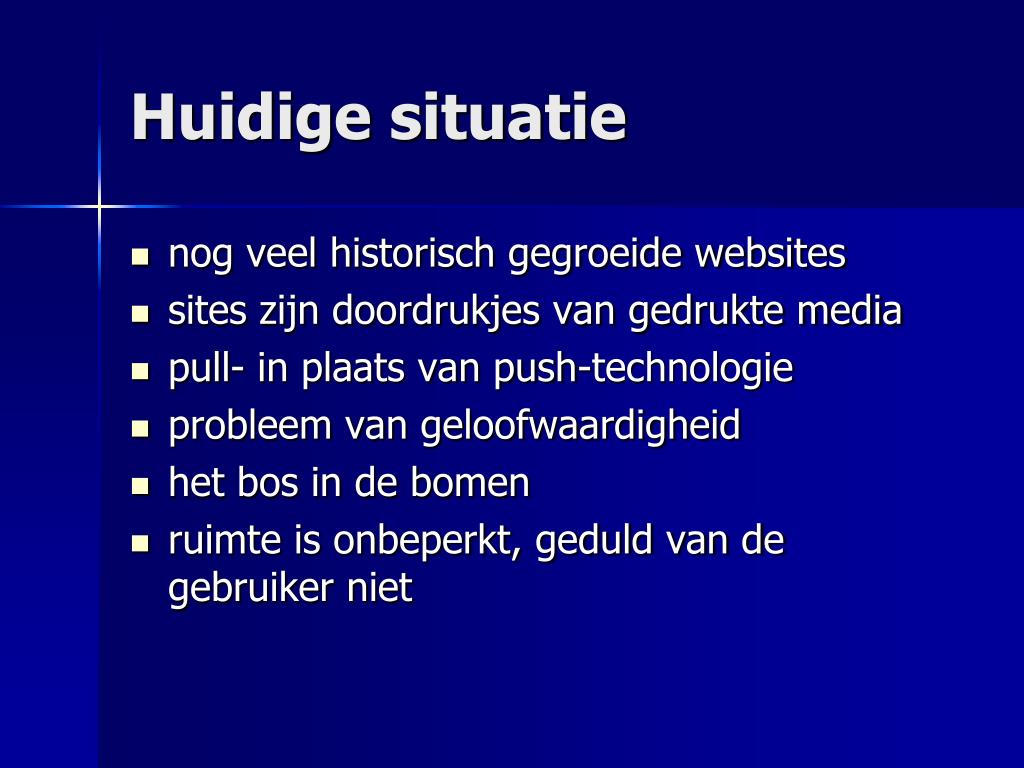 Huidige situatie

- nog veel historisch gegroeide websites
- sites zijn doordrukjes van gedrukte media
- pull- in plaats van push-technologie
- probleem van geloofwaardigheid
- het bos in de bomen
- ruimte is onbeperkt, geduld van de gebruiker niet